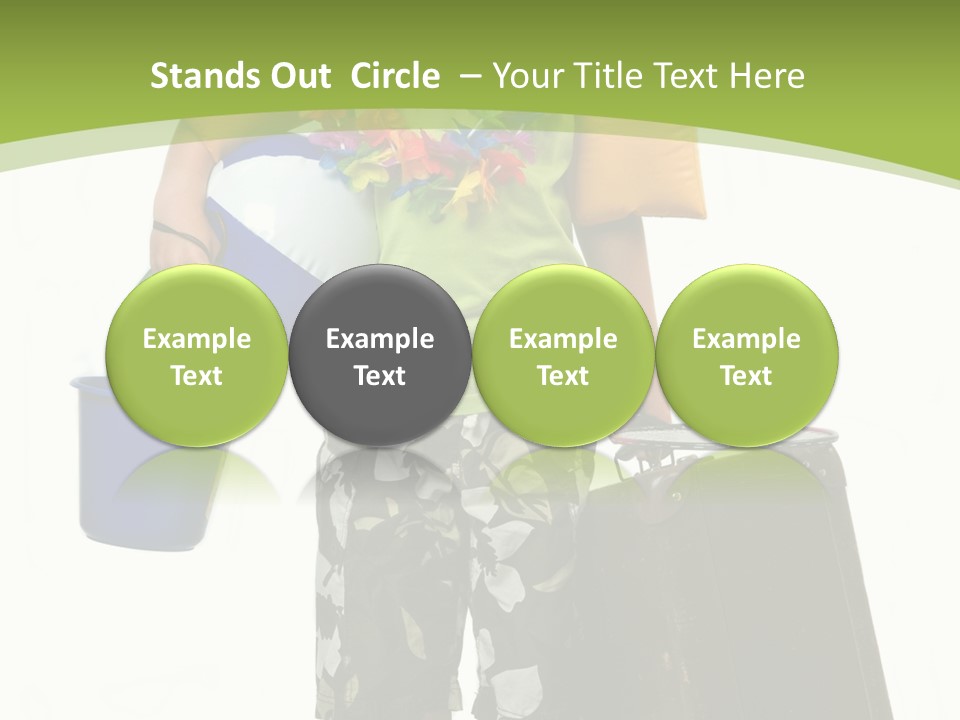 Stands Out  Circle  – Your Title Text Here

Example Text

Example Text

Example Text

Example Text